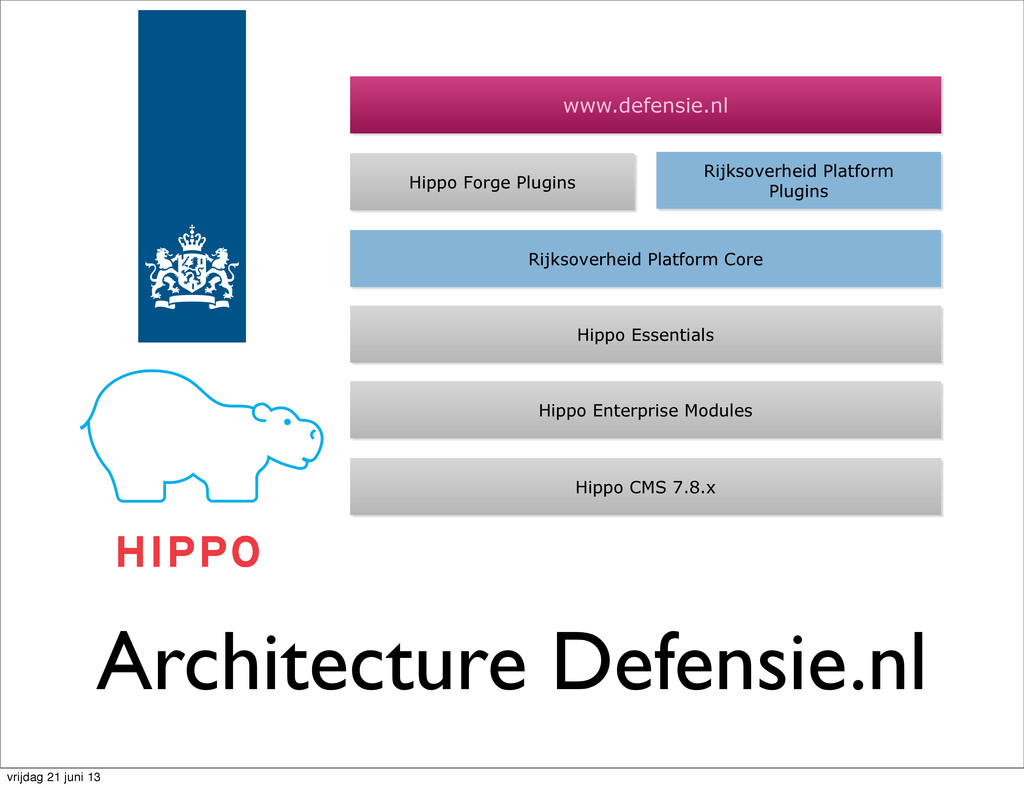 www.defensie.nl

Hippo Forge Plugins

Rijksoverheid Platform Plugins

Rijksoverheid Platform Core

Hippo Essentials

Hippo Enterprise Modules

Hippo CMS 7.8.x

HIPPO

Architecture Defensie.nl

vrijdag 21 juni 13